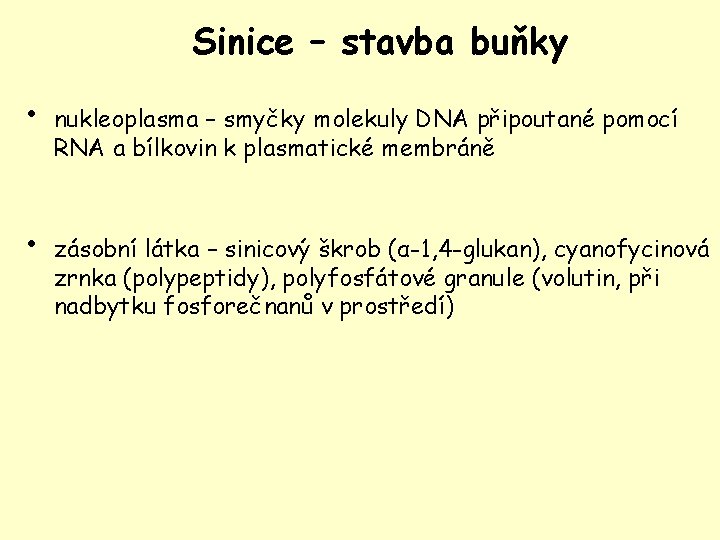 Sinice – stavba buňky

• nukleoplasma – smyčky molekuly DNA připoutané pomocí RNA a bílkovin k plasmatické membráně

• zásobní látka – sinicový škrob (α-1,4-glukan), cyanofycinová zrnka (polypeptidy), polyfosfátové granule (volutin, při nadbytku fosforečnanů v prostředí)